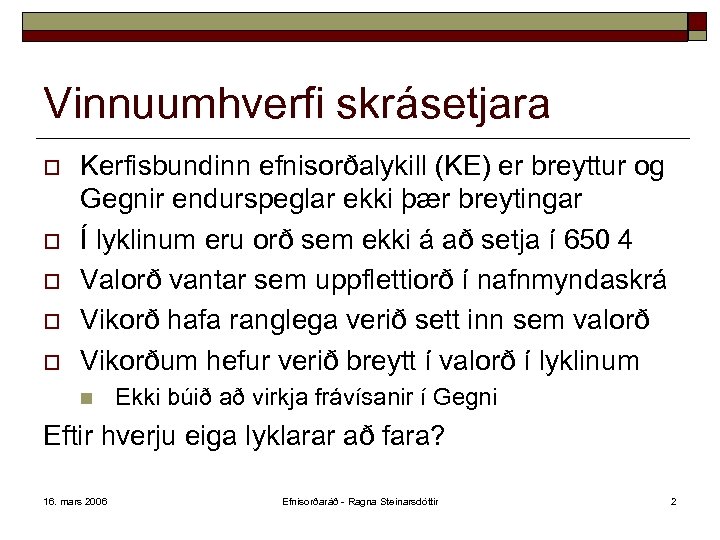 Vinnuumhverfi skrásetjara

Kerfisbundinn efnisorðalykill (KE) er breyttur og Gegnir endurspeglar ekki þær breytingar

Í lyklinum eru orð sem ekki á að setja í 650 4

Valorð vantar sem uppflettiorð í nafnmyndaskrá

Vikorð hafa ranglega verið sett inn sem valorð

Vikorðum hefur verið breytt í valorð í lyklinum

Ekki búið að virkja frávísanir í Gegni

Eftir hverju eiga lyklarar að fara?

16. mars 2006

Efnisorðaráð - Ragna Steinarsdóttir

2